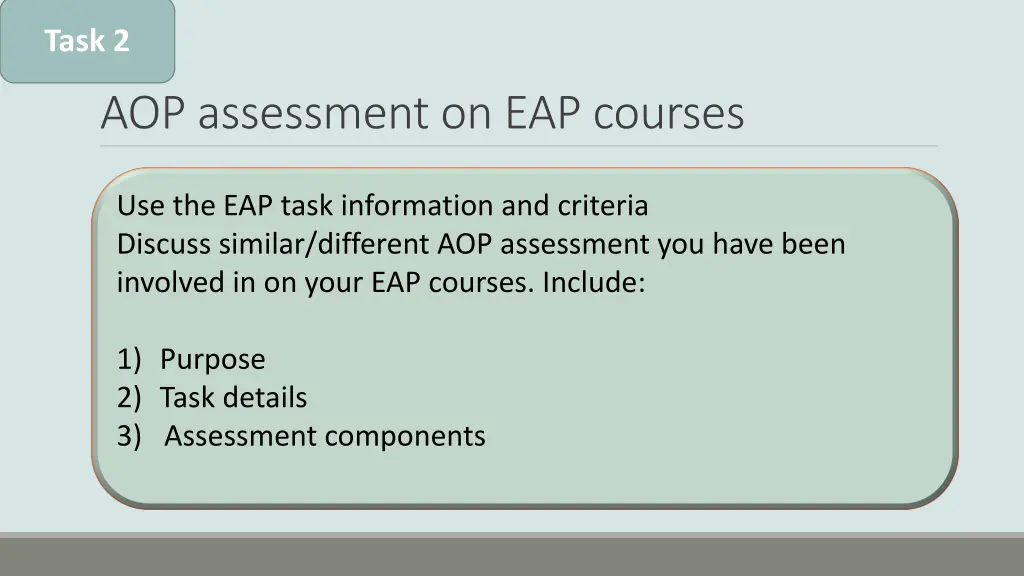 Task 2

AOP assessment on EAP courses

Use the EAP task information and criteria
Discuss similar/different AOP assessment you have been involved in on your EAP courses. Include:

1) Purpose
2) Task details
3) Assessment components